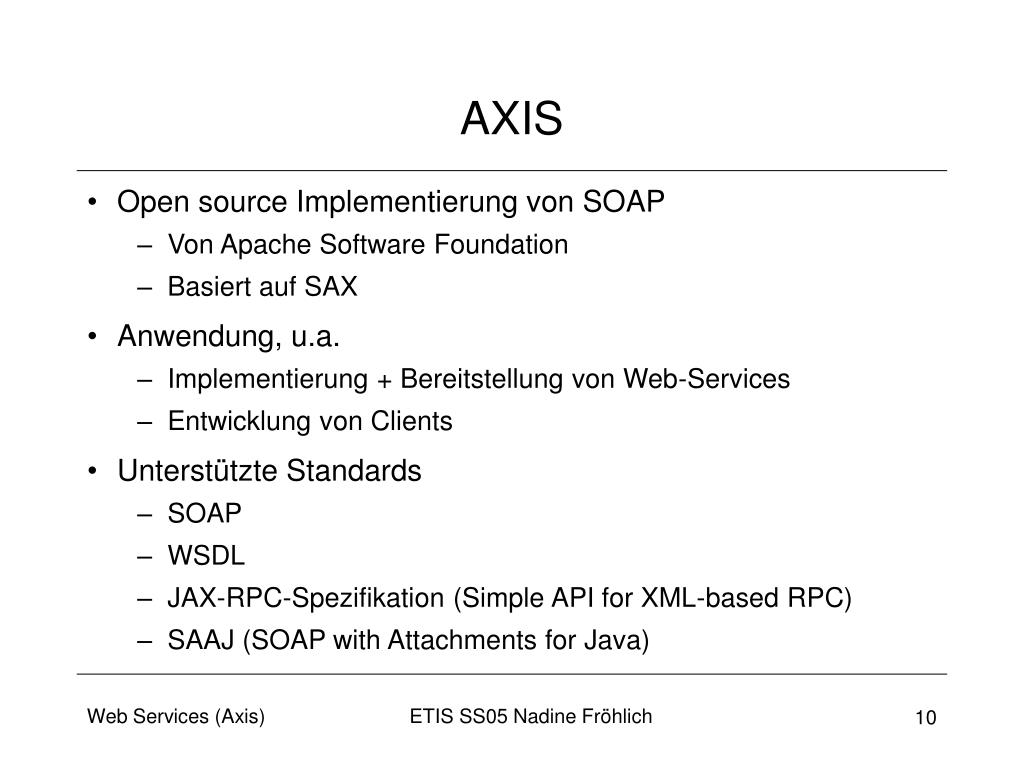 AXIS

• Open source Implementierung von SOAP
  – Von Apache Software Foundation
  – Basiert auf SAX
• Anwendung, u.a.
  – Implementierung + Bereitstellung von Web-Services
  – Entwicklung von Clients
• Unterstützte Standards
  – SOAP
  – WSDL
  – JAX-RPC-Spezifikation (Simple API for XML-based RPC)
  – SAAJ (SOAP with Attachments for Java)

Web Services (Axis)

ETIS SS05 Nadine Fröhlich

10